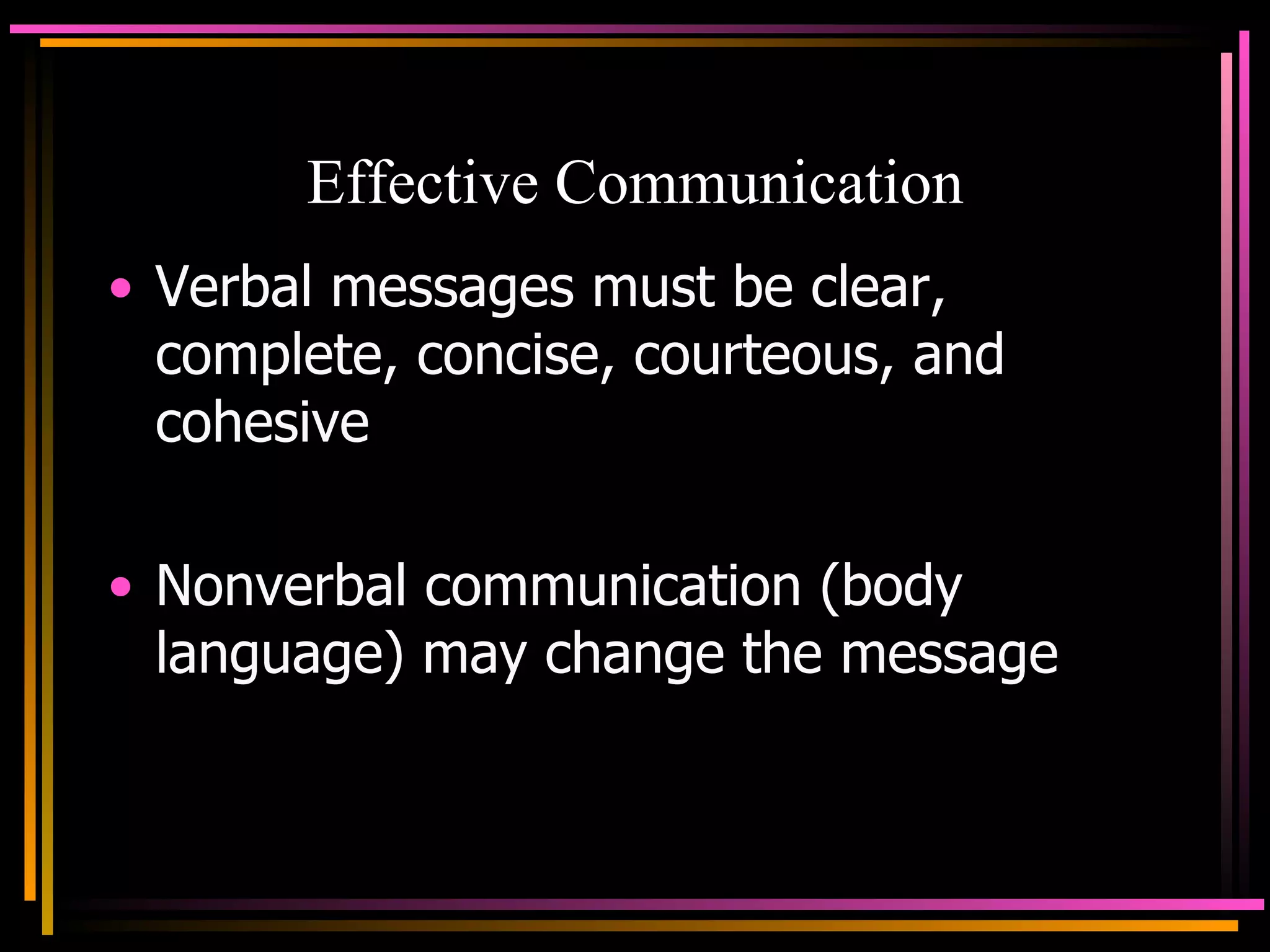 Effective Communication

• Verbal messages must be clear, complete, concise, courteous, and cohesive

• Nonverbal communication (body language) may change the message